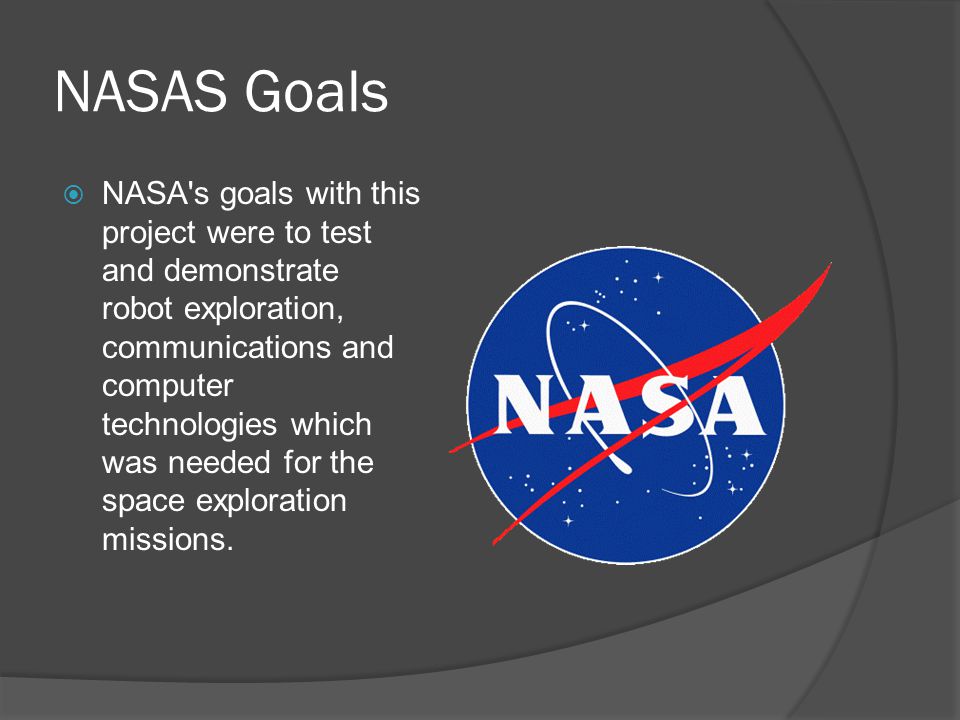 NASAS Goals

NASA's goals with this project were to test and demonstrate robot exploration, communications and computer technologies which was needed for the space exploration missions.

NASA